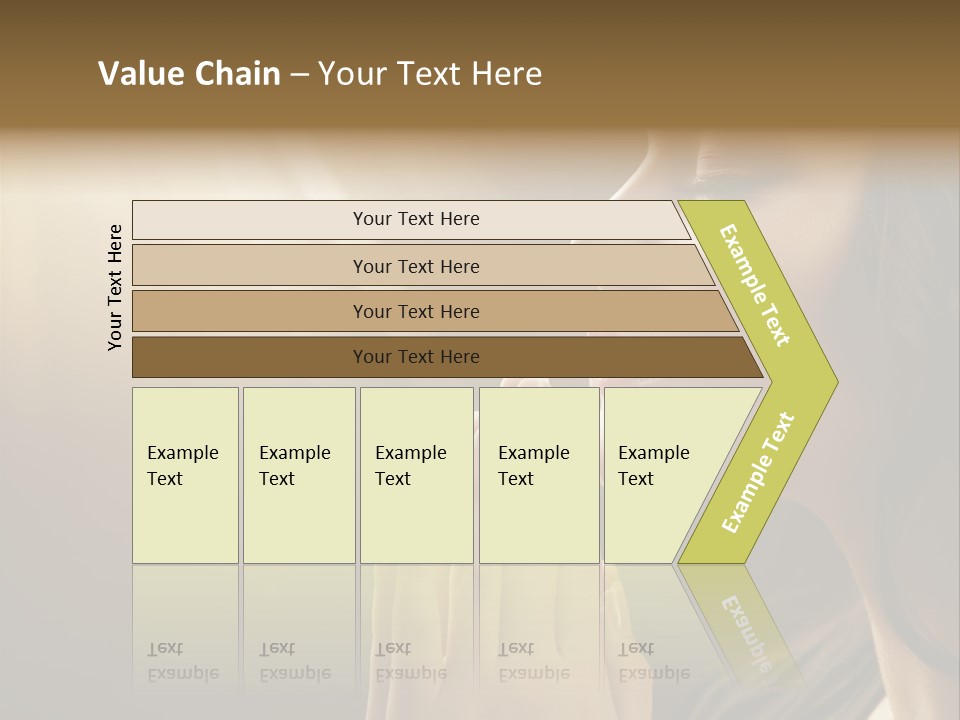 Value Chain – Your Text Here

Your Text Here

Your Text Here

Your Text Here

Your Text Here

Your Text Here

Example Text

Example Text

Example Text

Example Text

Example Text

Example Text

Example Text